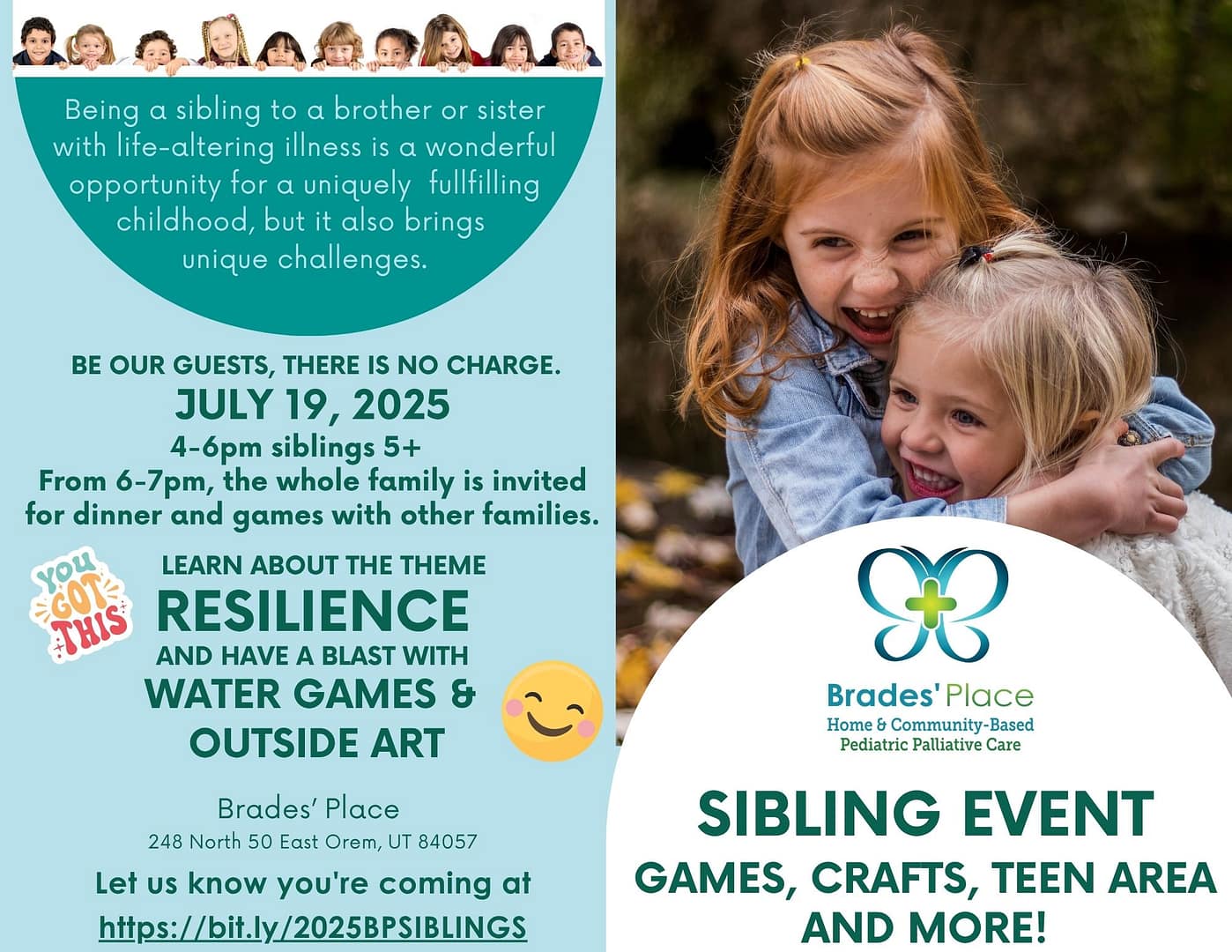 Being a sibling to a brother or sister with life-altering illness is a wonderful opportunity for a uniquely fullfilling childhood, but it also brings unique challenges.

BE OUR GUESTS, THERE IS NO CHARGE.
JULY 19, 2025
4-6pm siblings 5+
From 6-7pm, the whole family is invited for dinner and games with other families.

YOU GOT THIS

LEARN ABOUT THE THEME
RESILIENCE
AND HAVE A BLAST WITH
WATER GAMES & OUTSIDE ART

Brades' Place
248 North 50 East Orem, UT 84057

Let us know you're coming at
https://bit.ly/2025BPSIBLINGS

Brades' Place
Home & Community-Based
Pediatric Palliative Care

SIBLING EVENT
GAMES, CRAFTS, TEEN AREA AND MORE!